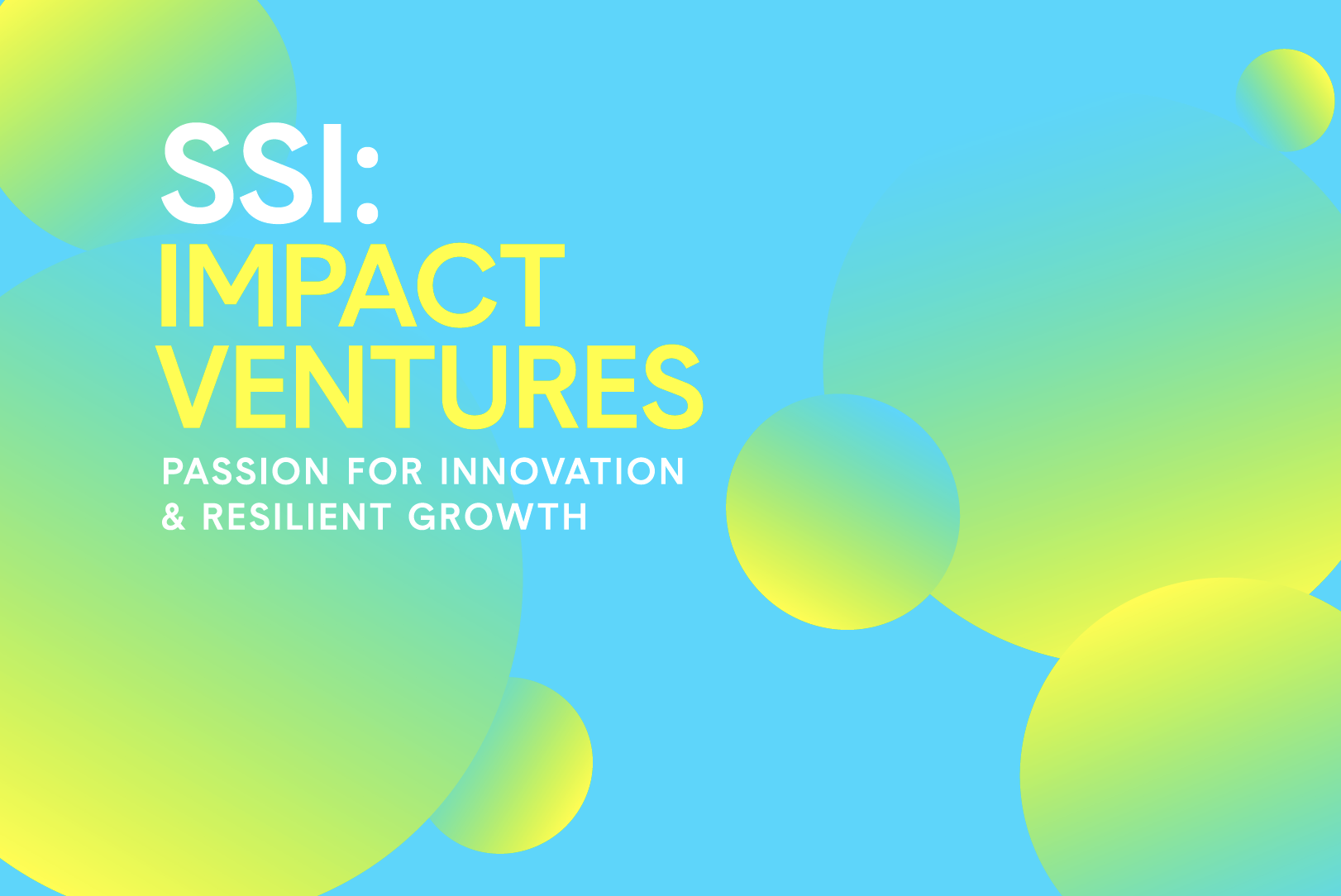 SSI:
IMPACT VENTURES

PASSION FOR INNOVATION
& RESILIENT GROWTH